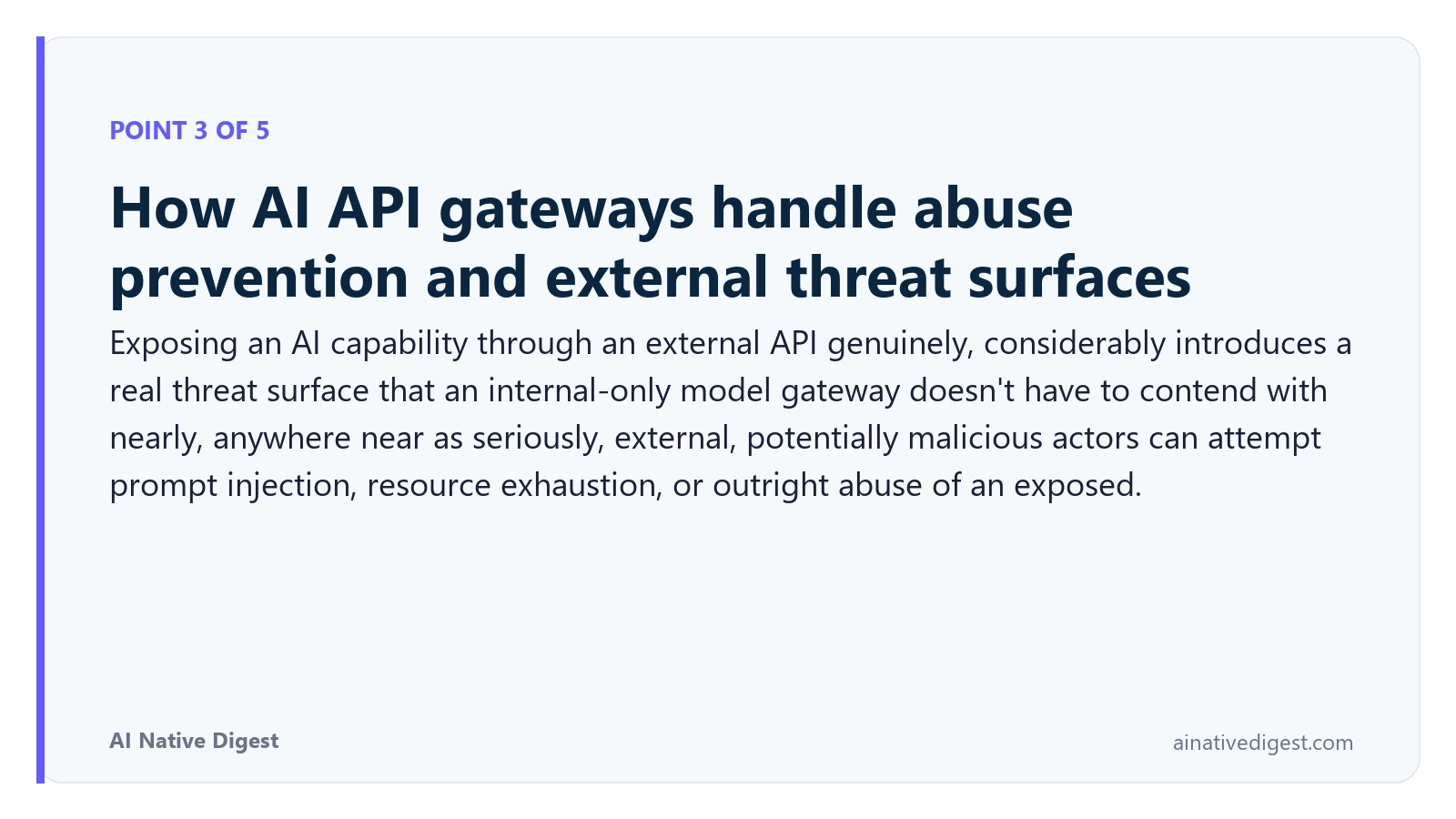 POINT 3 OF 5

How AI API gateways handle abuse prevention and external threat surfaces

Exposing an AI capability through an external API genuinely, considerably introduces a real threat surface that an internal-only model gateway doesn't have to contend with nearly, anywhere near as seriously, external, potentially malicious actors can attempt prompt injection, resource exhaustion, or outright abuse of an exposed.

AI Native Digest

ainativedigest.com